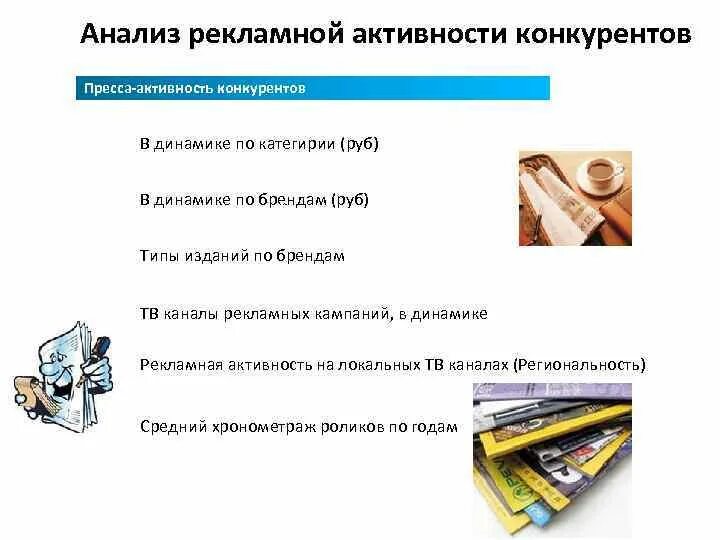 Анализ рекламной активности конкурентов

Пресса-активность конкурентов

В динамике по категирии (руб)

В динамике по брендам (руб)

Типы изданий по брендам

ТВ каналы рекламных кампаний, в динамике

Рекламная активность на локальных ТВ каналах (Региональность)

Средний хронометраж роликов по годам